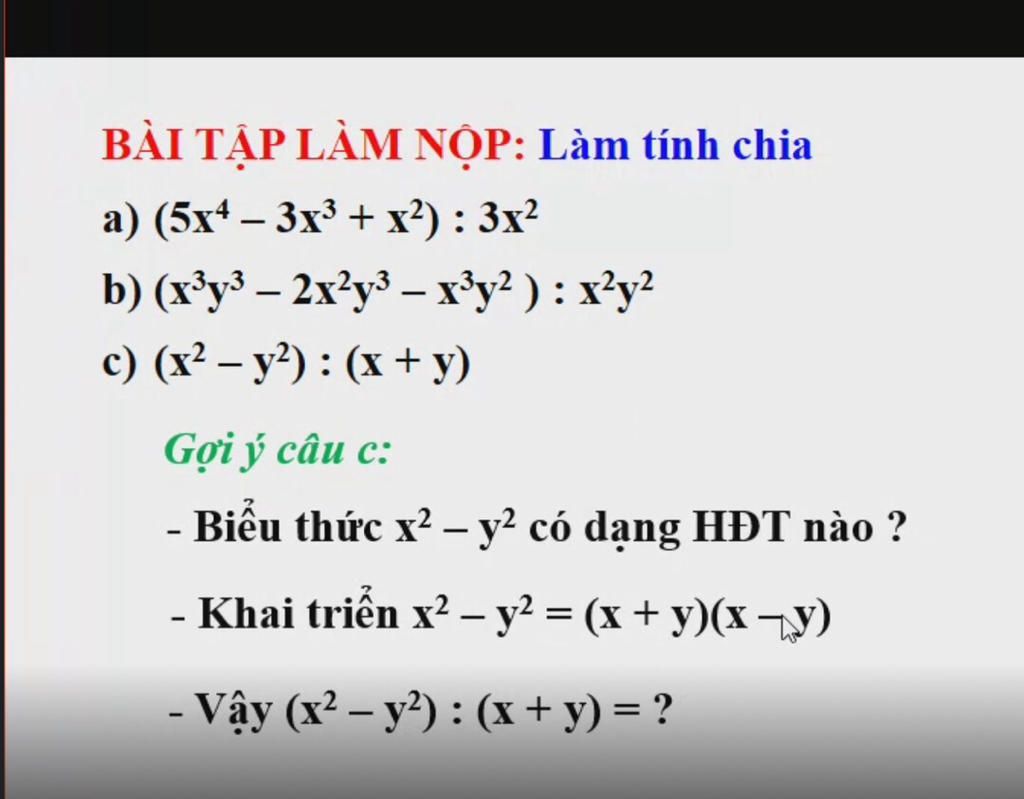 BÀI TẬP LÀM NỘP: Làm tính chia

a) $(5x^4 - 3x^3 + x^2) : 3x^2$

b) $(x^3y^3 - 2x^2y^3 - x^3y^2) : x^2y^2$

c) $(x^2 - y^2) : (x + y)$

Gợi ý câu c:

- Biểu thức $x^2 - y^2$ có dạng HĐT nào ?

- Khai triển $x^2 - y^2 = (x + y)(x - y)$

- Vậy $(x^2 - y^2) : (x + y) = ?$